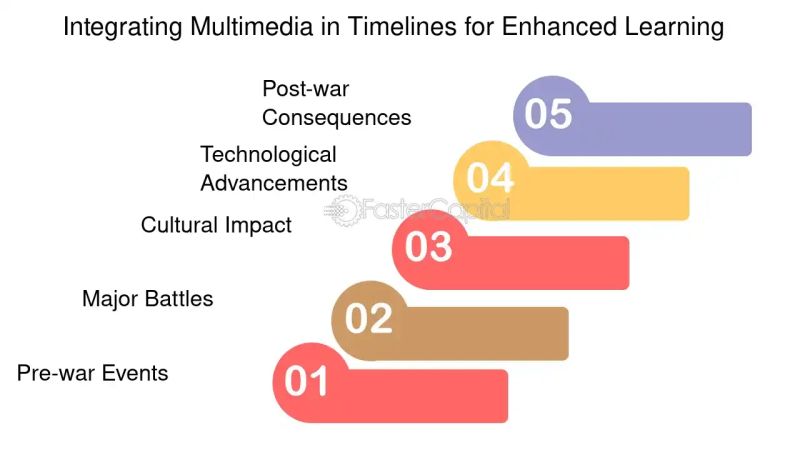 Integrating Multimedia in Timelines for Enhanced Learning

Post-war Consequences
05

Technological Advancements
04

FasterCapital

Cultural Impact
03

Major Battles
02

Pre-war Events
01